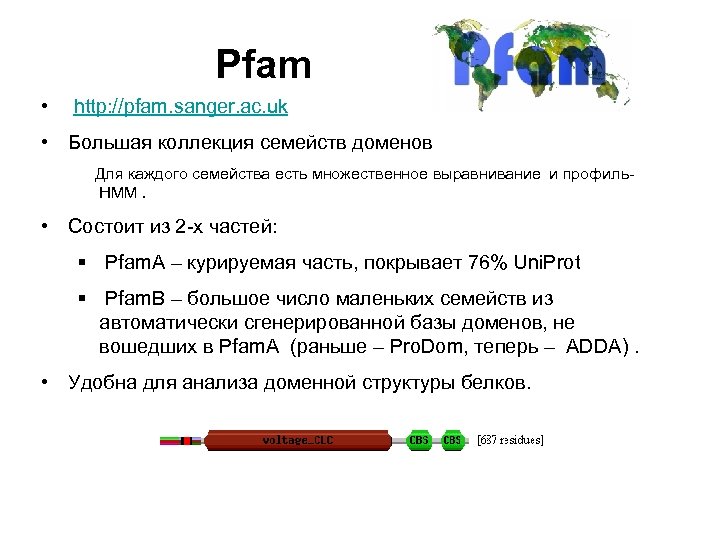 Pfam

Pfam

• http://pfam.sanger.ac.uk

• Большая коллекция семейств доменов

Для каждого семейства есть множественное выравнивание и профиль-HMM .

• Состоит из 2-х частей:

▪ PfamA – курируемая часть, покрывает 76% UniProt

▪ PfamB – большое число маленьких семейств из автоматически сгенерированной базы доменов, не вошедших в PfamA (раньше – ProDom, теперь – ADDA) .

• Удобна для анализа доменной структуры белков.

voltage_CLC CBS CBS [687 residues]